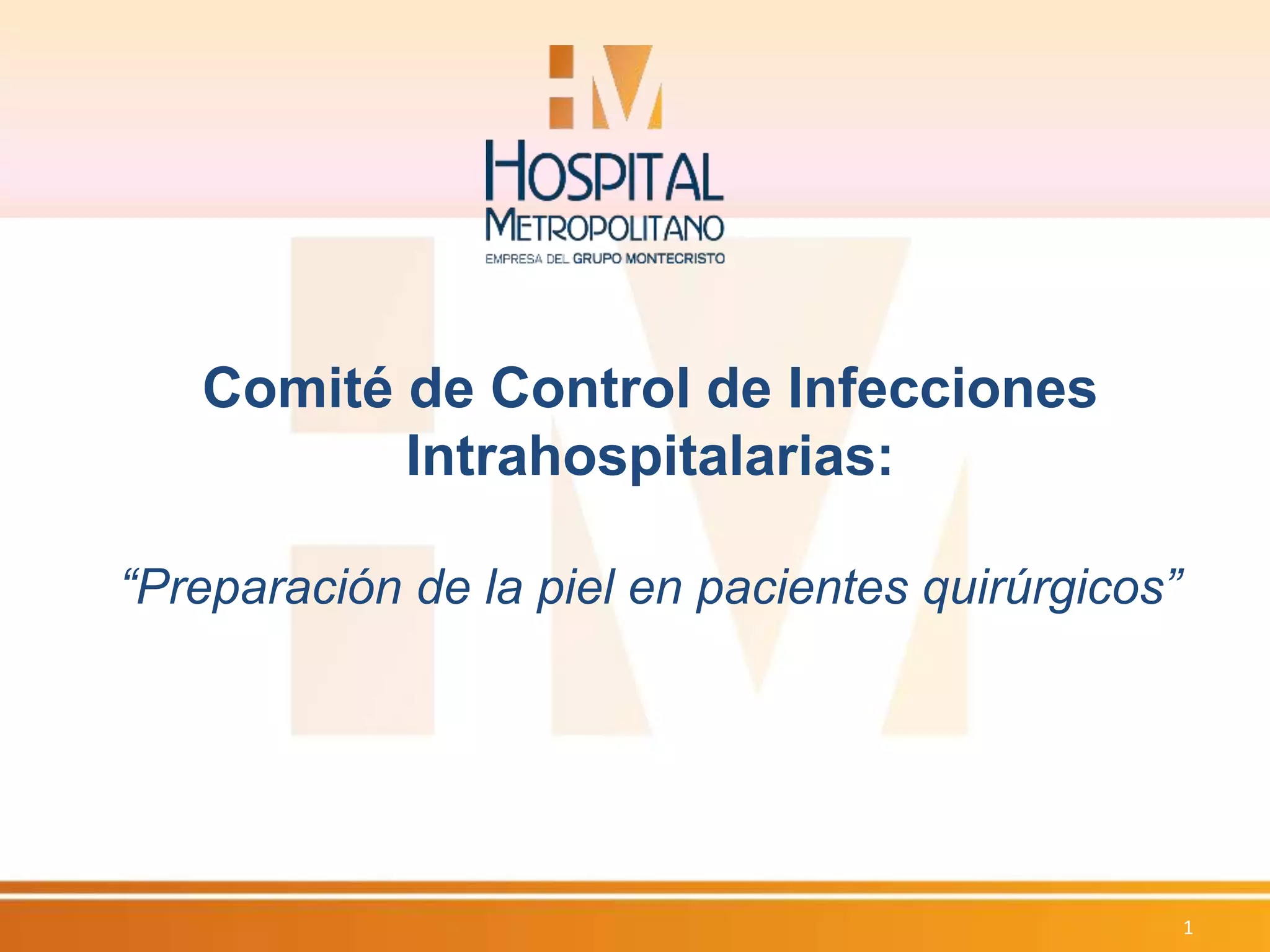 HM
HOSPITAL
METROPOLITANO
EMPRESA DEL GRUPO MONTECRISTO

Comité de Control de Infecciones Intrahospitalarias:

“Preparación de la piel en pacientes quirúrgicos”

1